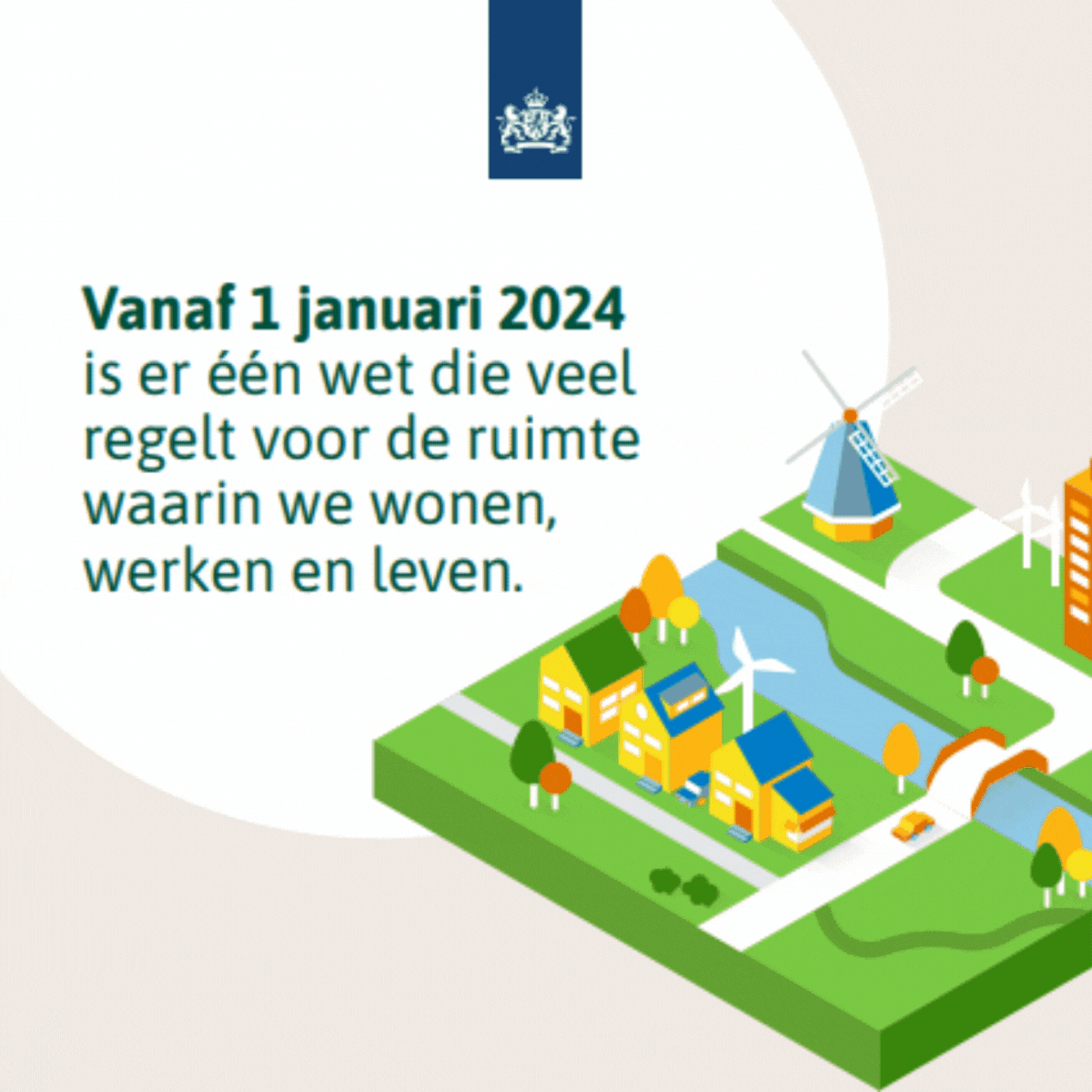 Vanaf 1 januari 2024 is er één wet die veel regelt voor de ruimte waarin we wonen, werken en leven.